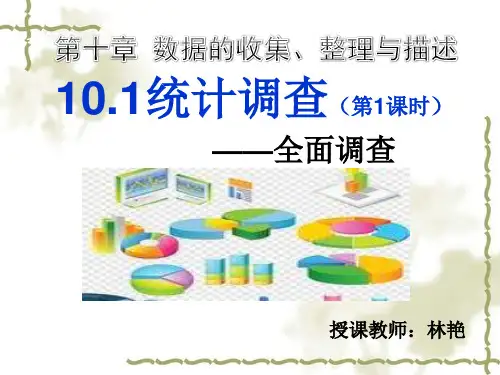 第十章 数据的收集、整理与描述

10.1统计调查（第1课时）

——全面调查

授课教师：林艳